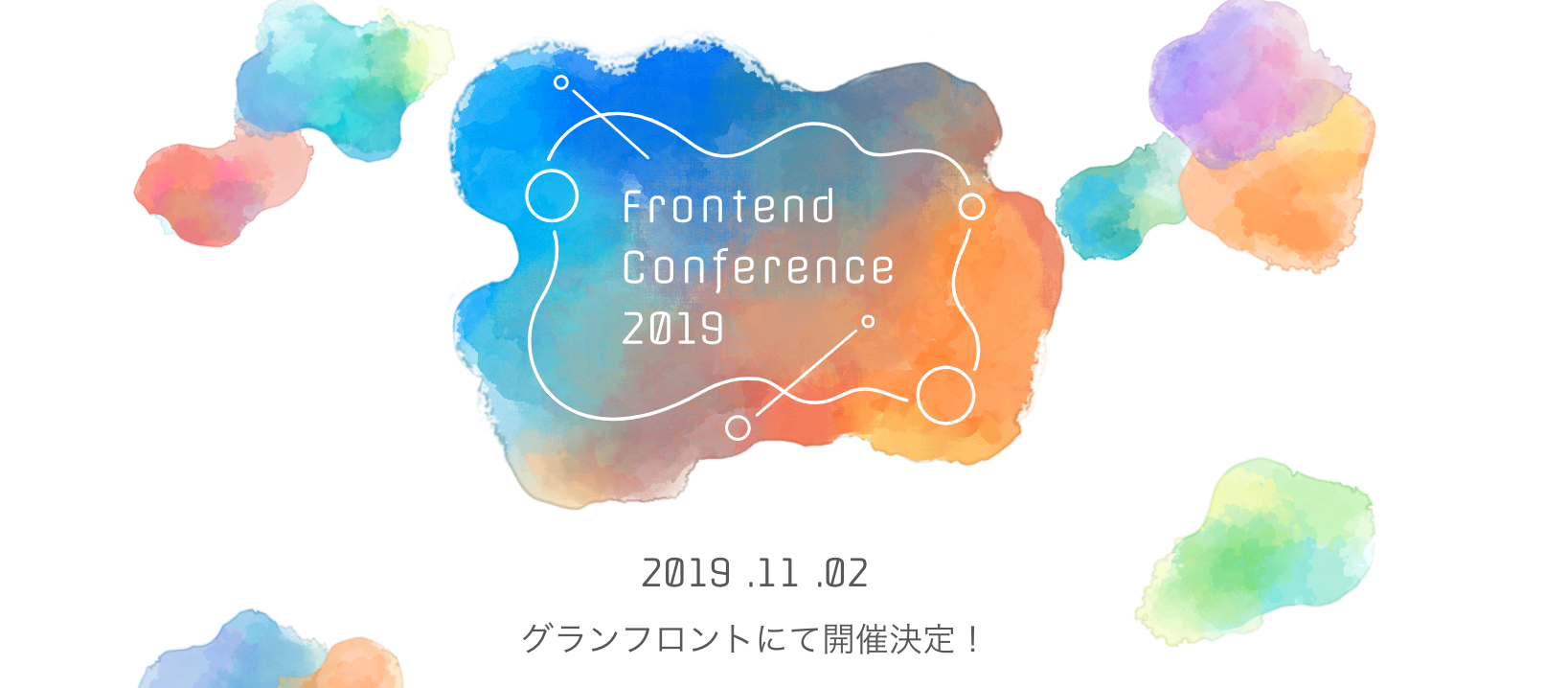 Frontend Conference 2019

2019 .11 .02

グランフロントにて開催決定！